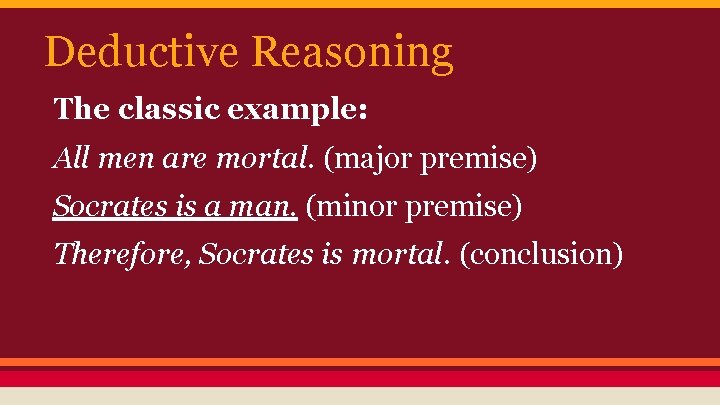 Deductive Reasoning

The classic example:

All men are mortal. (major premise)

Socrates is a man. (minor premise)

Therefore, Socrates is mortal. (conclusion)